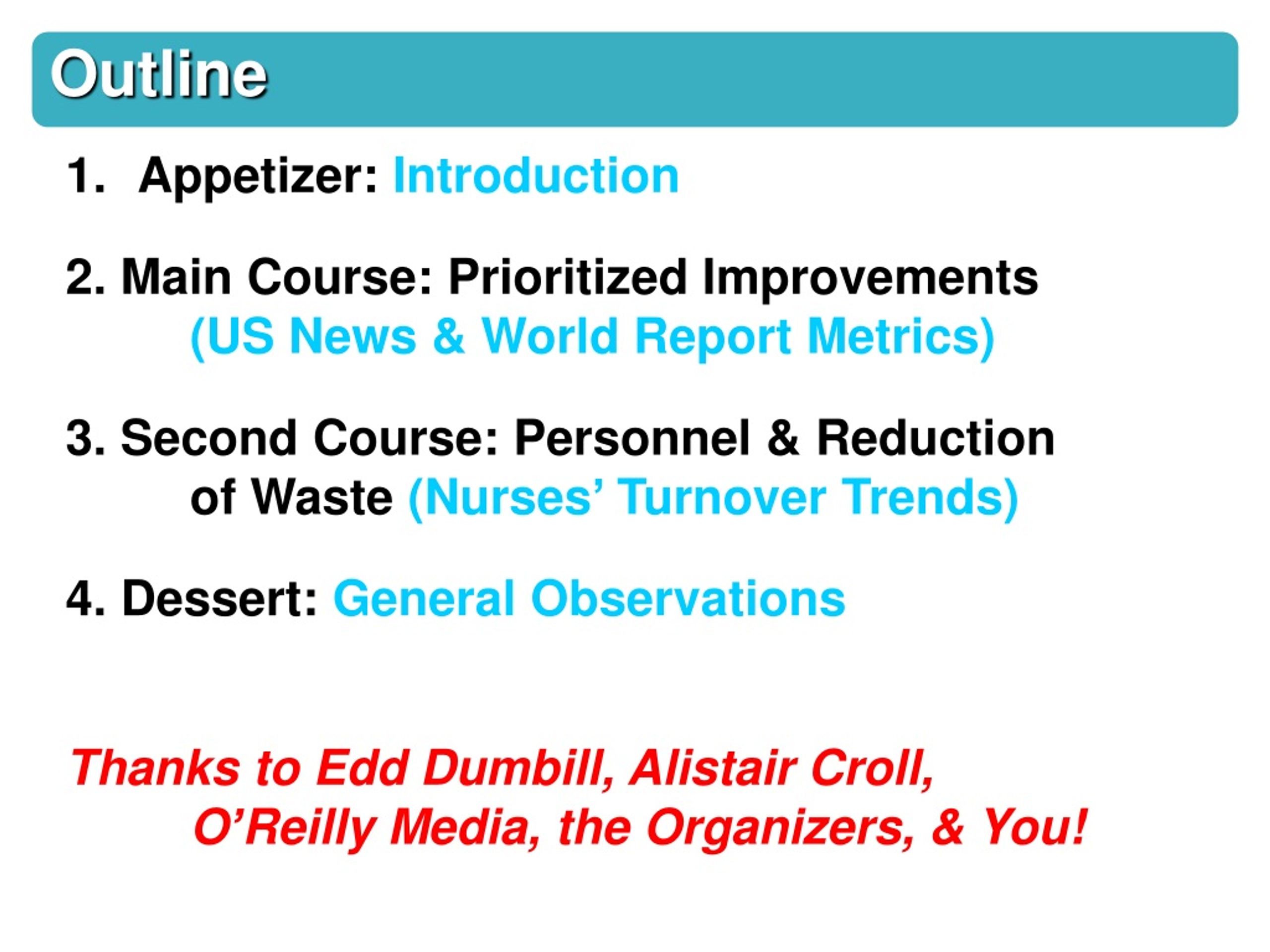 Outline

1. Appetizer: Introduction

2. Main Course: Prioritized Improvements (US News & World Report Metrics)

3. Second Course: Personnel & Reduction of Waste (Nurses’ Turnover Trends)

4. Dessert: General Observations

Thanks to Edd Dumbill, Alistair Croll, O’Reilly Media, the Organizers, & You!